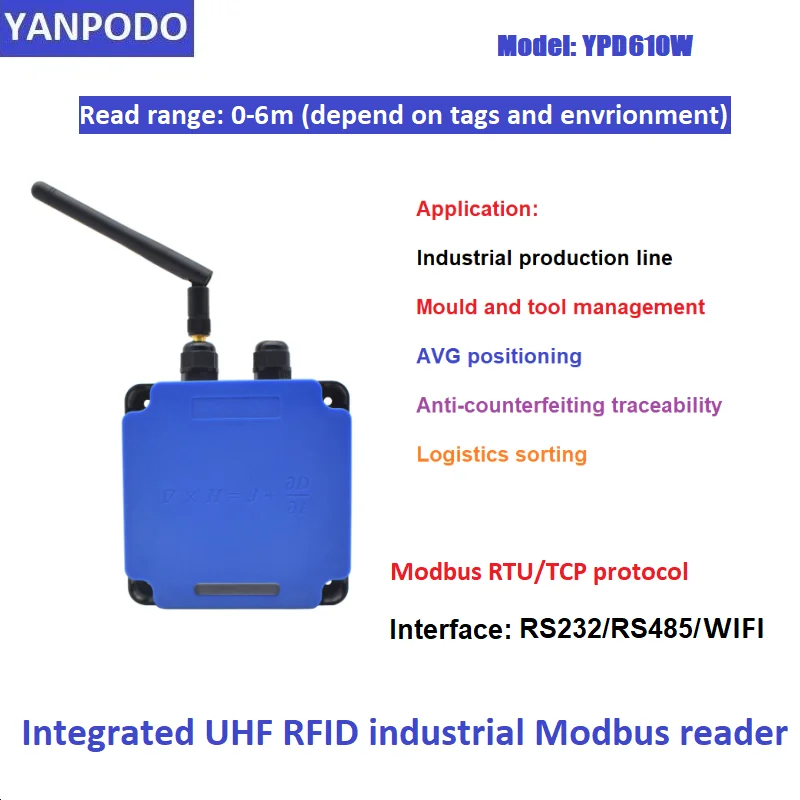 YANPODO

Model: YPD610W

Read range: 0-6m (depend on tags and envrionment)

Application:

Industrial production line

Mould and tool management

AVG positioning

Anti-counterfeiting traceability

Logistics sorting

$\nabla \times H = J + \frac{\partial D}{\partial t}$

Modbus RTU/TCP protocol

Interface: RS232/RS485/WIFI

Integrated UHF RFID industrial Modbus reader